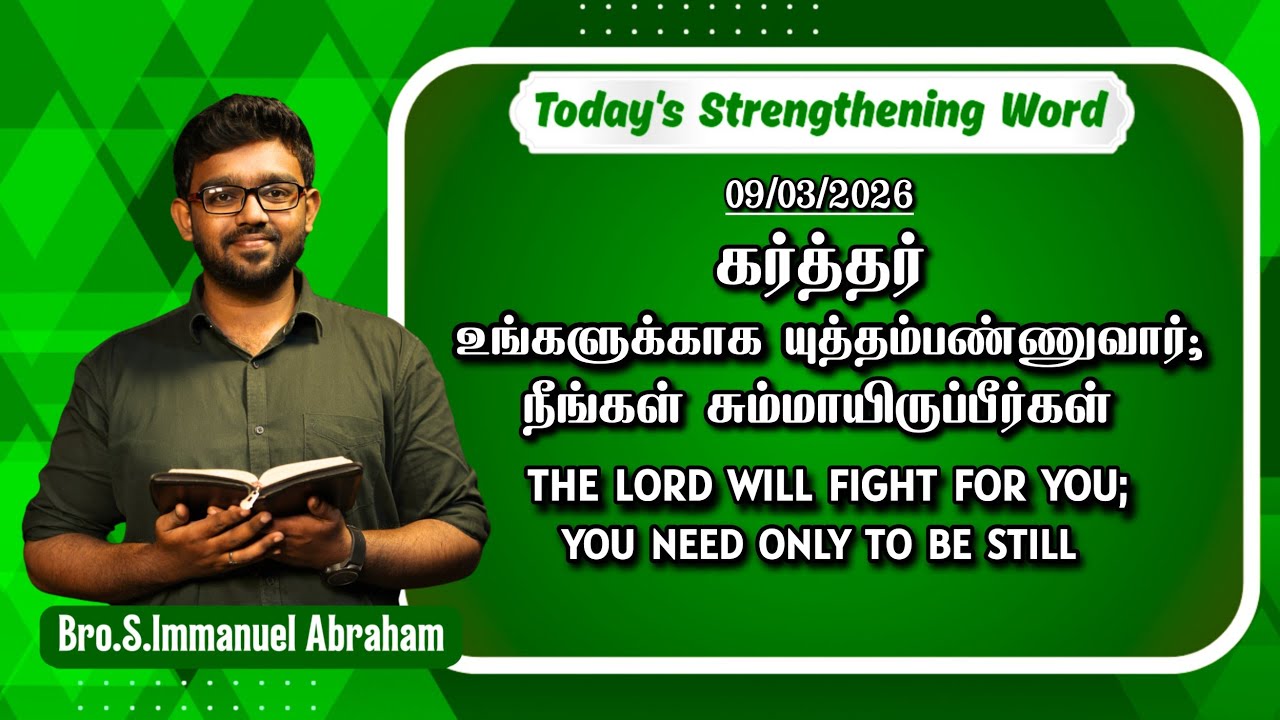 Today's Strengthening Word

09/03/2026

கர்த்தர்
உங்களுக்காக யுத்தம்பண்ணுவார்;
நீங்கள் சும்மாயிருப்பீர்கள்

THE LORD WILL FIGHT FOR YOU;
YOU NEED ONLY TO BE STILL

Bro.S.Immanuel Abraham